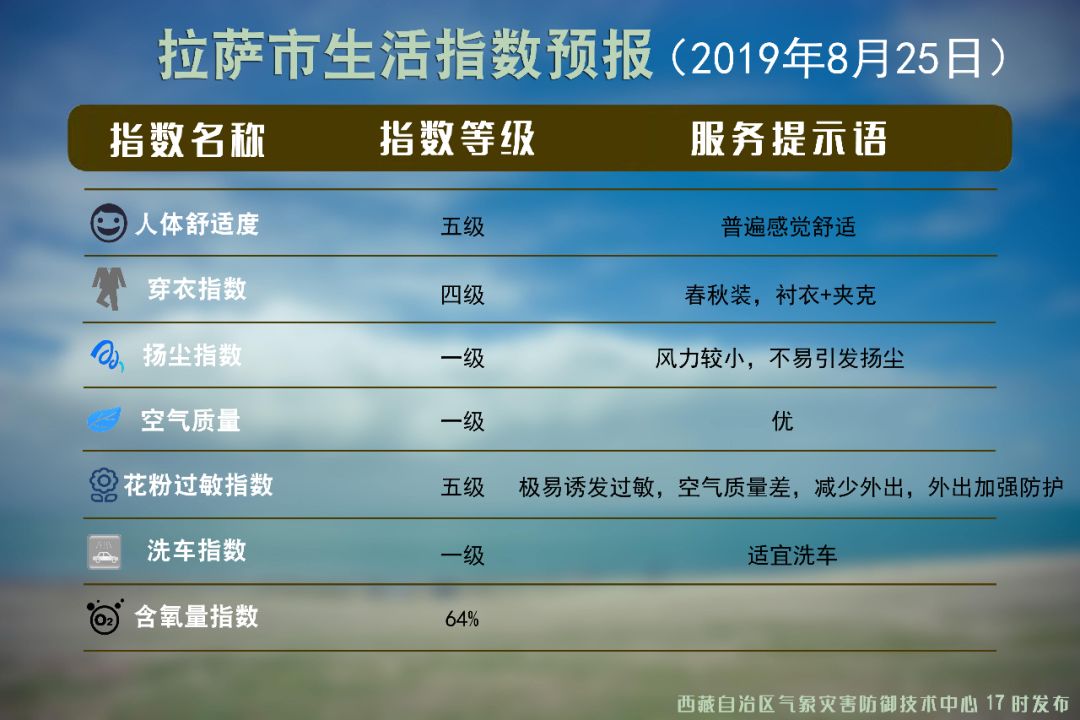 拉萨市生活指数预报（2019年8月25日）

| 指数名称 | 指数等级 | 服务提示语 |
|---|---|---|
| 人体舒适度 | 五级 | 普遍感觉舒适 |
| 穿衣指数 | 四级 | 春秋装，衬衣+夹克 |
| 扬尘指数 | 一级 | 风力较小，不易引发扬尘 |
| 空气质量 | 一级 | 优 |
| 花粉过敏指数 | 五级 | 极易诱发过敏，空气质量差，减少外出，外出加强防护 |
| 洗车指数 | 一级 | 适宜洗车 |
| 含氧量指数 | 64% | |

西藏自治区气象灾害防御技术中心 17 时发布